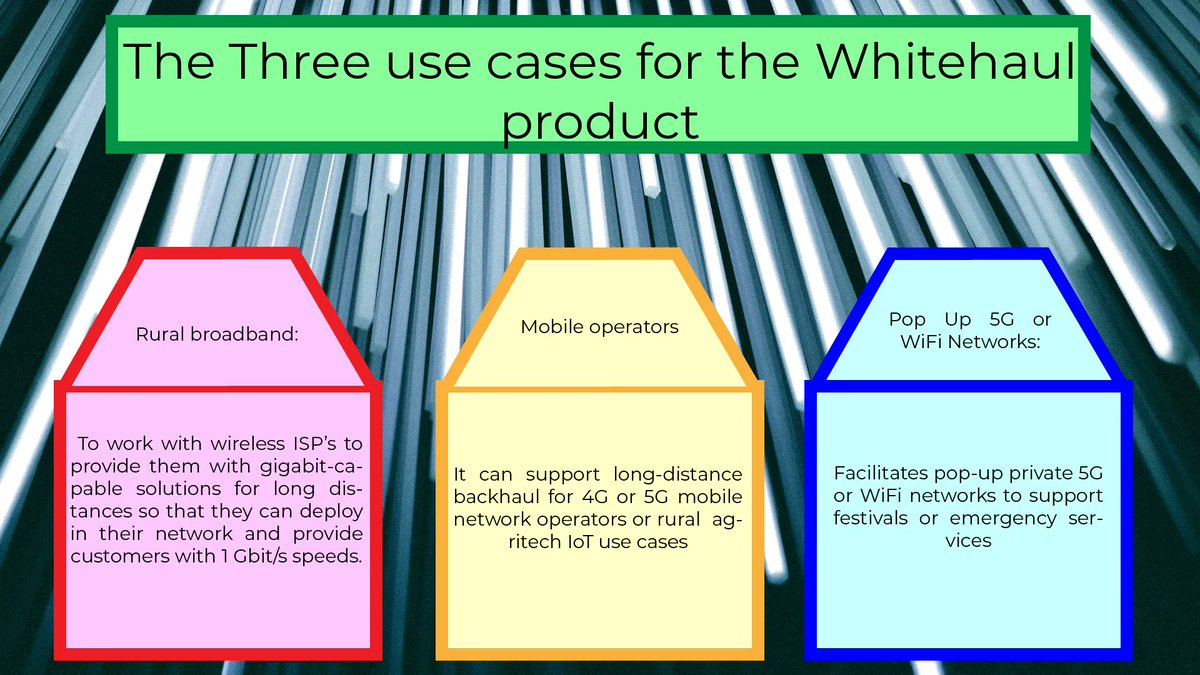 The Three use cases for the Whitehaul product

Rural broadband:

To work with wireless ISP's to provide them with gigabit-capable solutions for long distances so that they can deploy in their network and provide customers with 1 Gbit/s speeds.

Mobile operators

It can support long-distance backhaul for 4G or 5G mobile network operators or rural agritech IoT use cases

Pop Up 5G or WiFi Networks:

Facilitates pop-up private 5G or WiFi networks to support festivals or emergency services